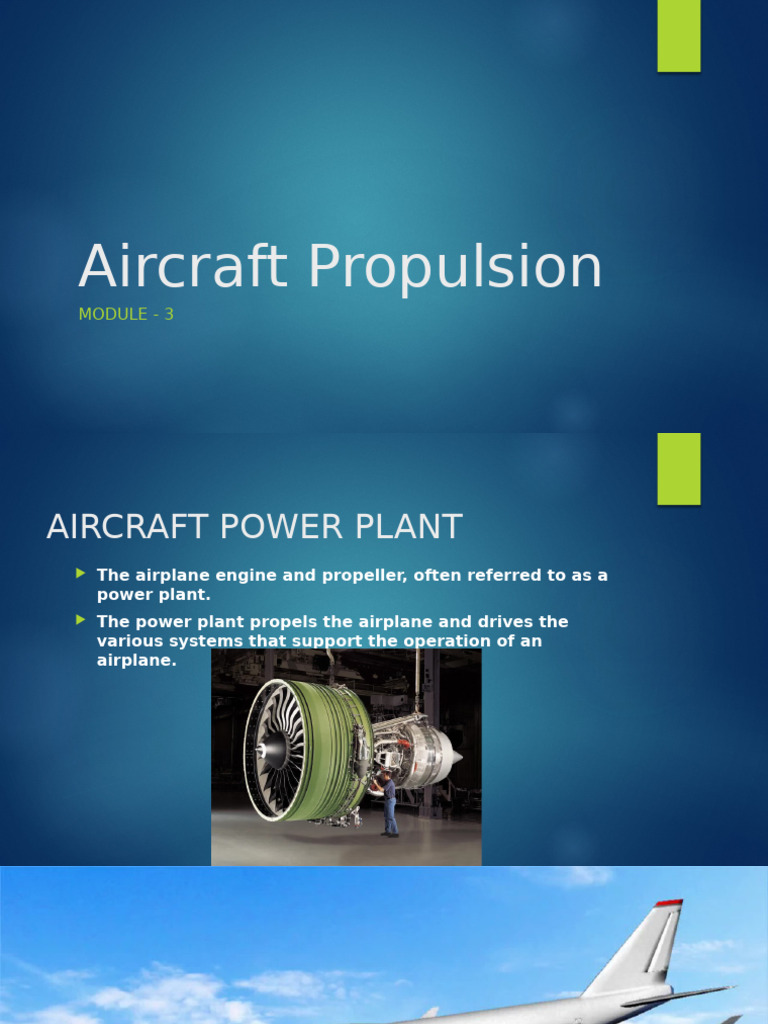 Aircraft Propulsion

MODULE - 3

AIRCRAFT POWER PLANT

The airplane engine and propeller, often referred to as a power plant.

The power plant propels the airplane and drives the various systems that support the operation of an airplane.